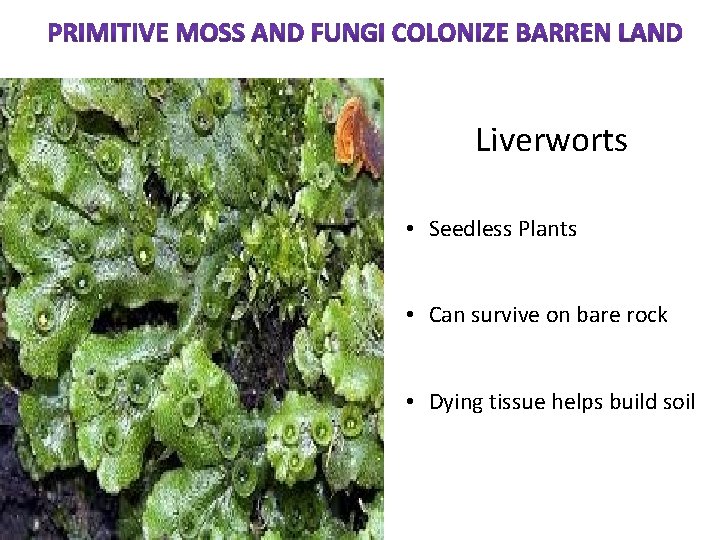 PRIMITIVE MOSS AND FUNGI COLONIZE BARREN LAND

Liverworts

• Seedless Plants

• Can survive on bare rock

• Dying tissue helps build soil